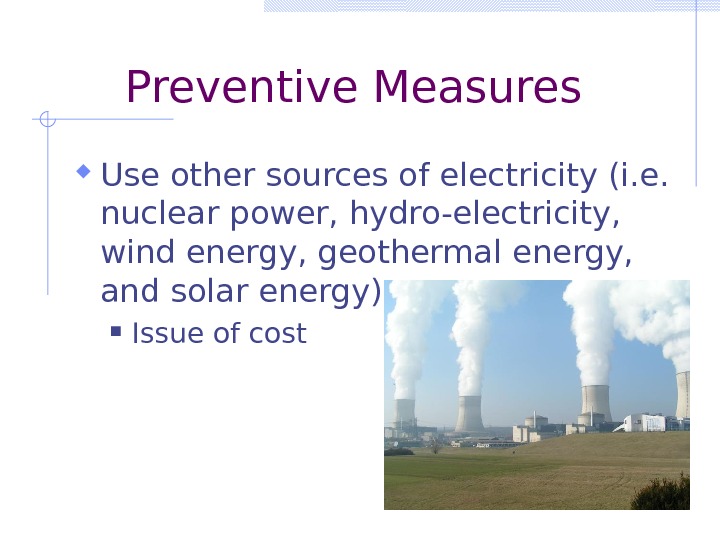 Preventive Measures

Use other sources of electricity (i.e. nuclear power, hydro-electricity, wind energy, geothermal energy, and solar energy)

Issue of cost